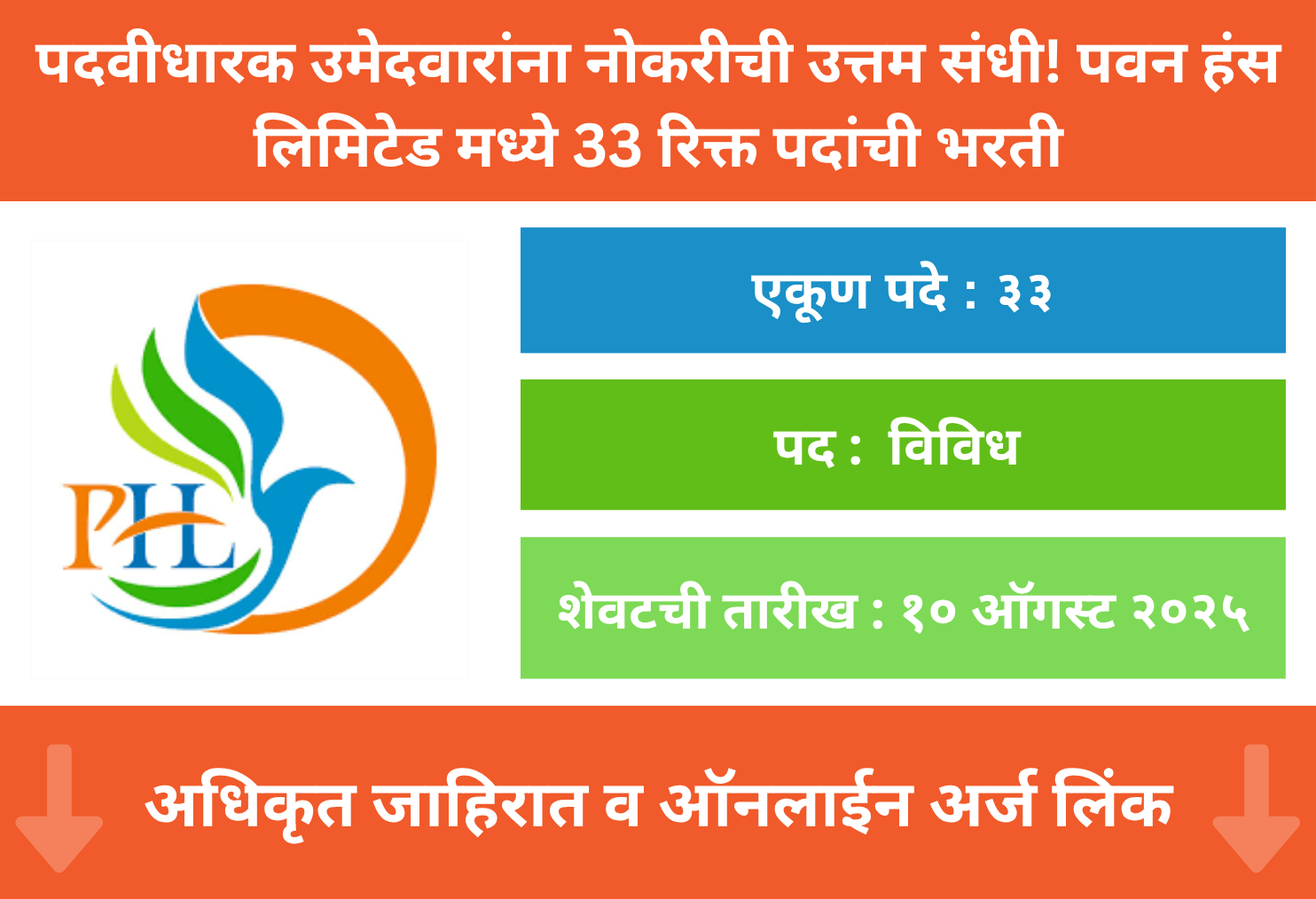 पदवीधारक उमेदवारांना नोकरीची उत्तम संधी! पवन हंस लिमिटेड मध्ये 33 रिक्त पदांची भरती

PHL

एकूण पदे : ३३

पद : विविध

शेवटची तारीख : १० ऑगस्ट २०२५

अधिकृत जाहिरात व ऑनलाईन अर्ज लिंक